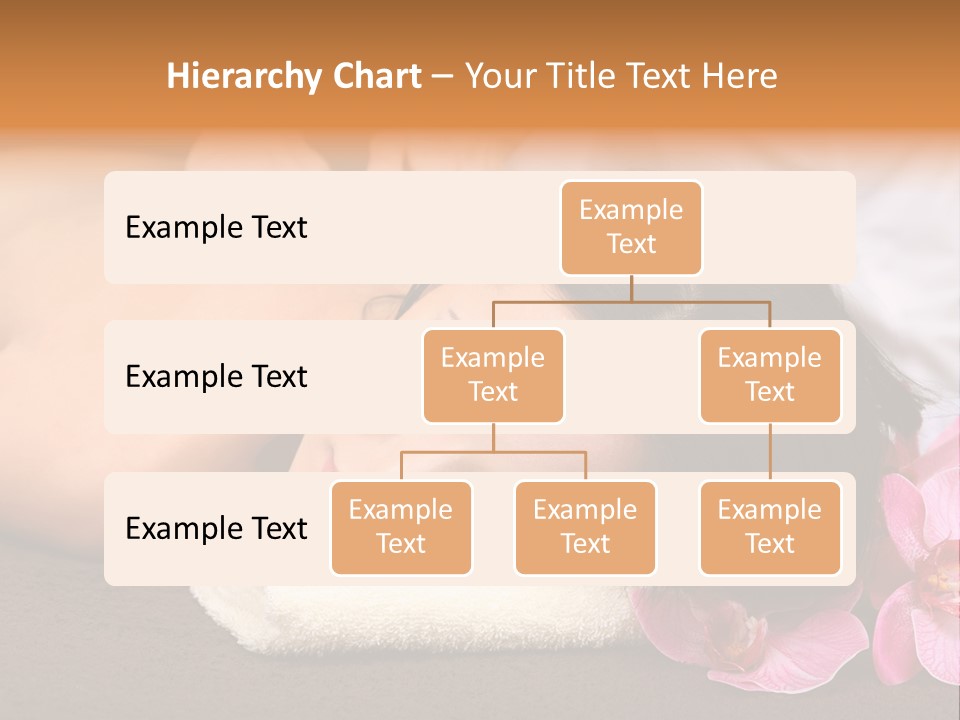 Hierarchy Chart – Your Title Text Here

Example Text

Example Text

Example Text

Example Text

Example Text

Example Text

Example Text

Example Text

Example Text